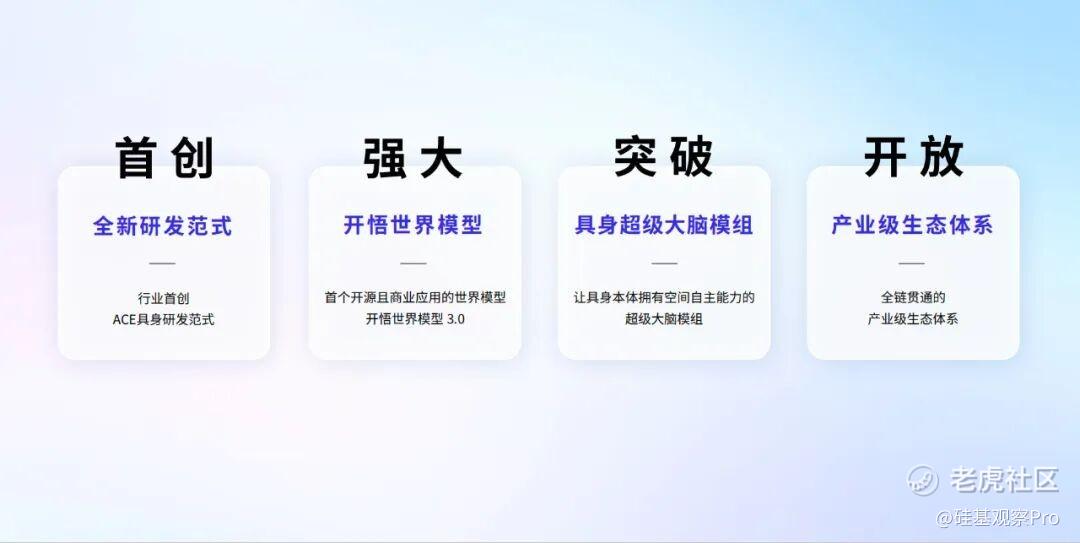 首创

全新研发范式

行业首创
ACE具身研发范式

强大

开悟世界模型

首个开源且商业应用的世界模型
开悟世界模型 3.0

突破

具身超级大脑模组

让具身本体拥有空间自主能力的
超级大脑模组

开放

产业级生态体系

全链贯通的
产业级生态体系

老虎社区

@硅基观察Pro